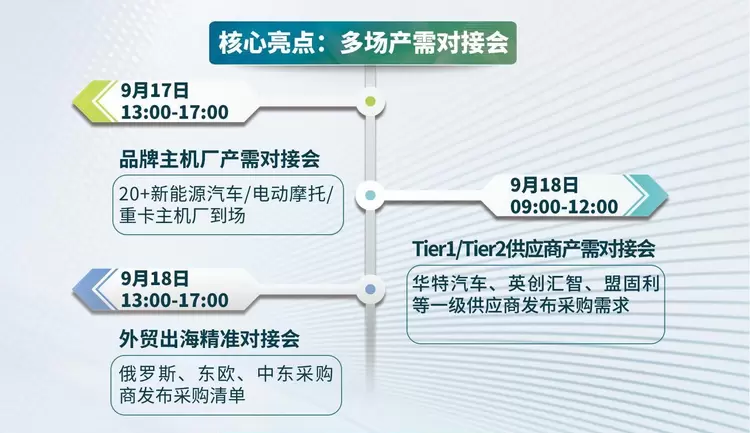 核心亮点：多场产需对接会

9月17日
13:00-17:00

品牌主机厂产需对接会

20+新能源汽车/电动摩托/重卡主机厂到场

9月18日
09:00-12:00

Tier1/Tier2供应商产需对接会

华特汽车、英创汇智、盟固利等一级供应商发布采购需求

9月18日
13:00-17:00

外贸出海精准对接会

俄罗斯、东欧、中东采购商发布采购清单